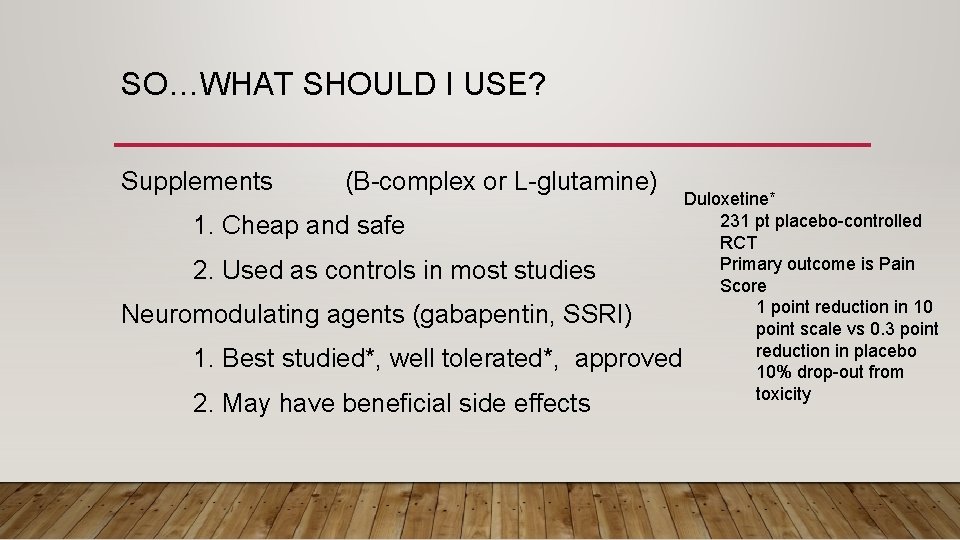 SO…WHAT SHOULD I USE?

Supplements (B-complex or L-glutamine)

1. Cheap and safe

2. Used as controls in most studies

Neuromodulating agents (gabapentin, SSRI)

1. Best studied*, well tolerated*, approved

2. May have beneficial side effects

Duloxetine*

231 pt placebo-controlled RCT

Primary outcome is Pain Score

1 point reduction in 10 point scale vs 0.3 point reduction in placebo

10% drop-out from toxicity